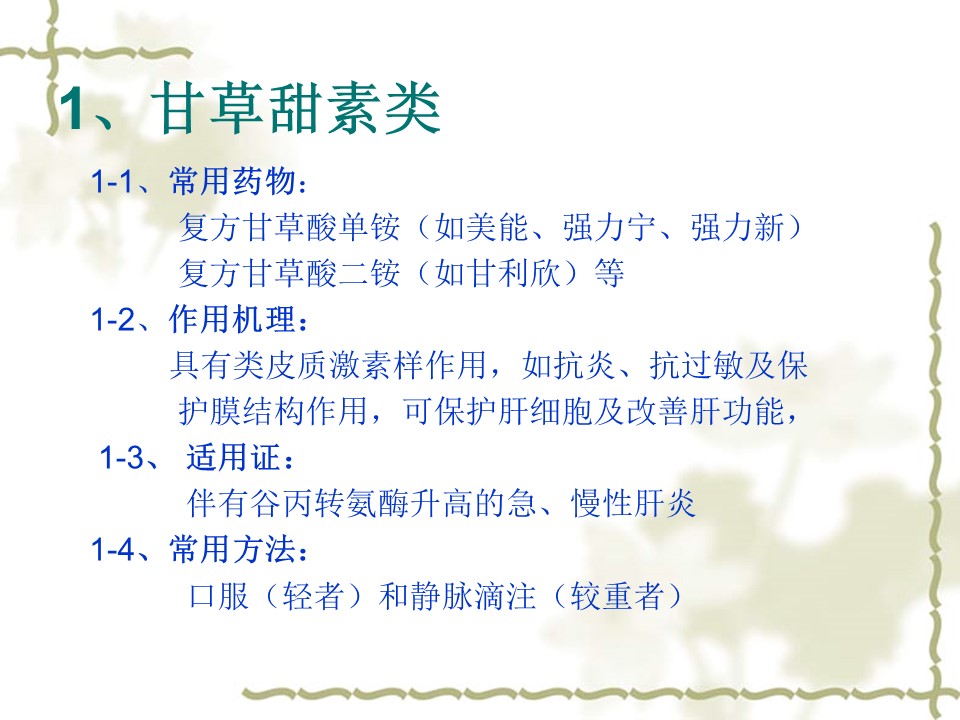 1、甘草甜素类

1-1、常用药物：

复方甘草酸单铵（如美能、强力宁、强力新）

复方甘草酸二铵（如甘利欣）等

1-2、作用机理：

具有类皮质激素样作用，如抗炎、抗过敏及保护膜结构作用，可保护肝细胞及改善肝功能，

1-3、 适用证：

伴有谷丙转氨酶升高的急、慢性肝炎

1-4、常用方法：

口服（轻者）和静脉滴注（较重者）